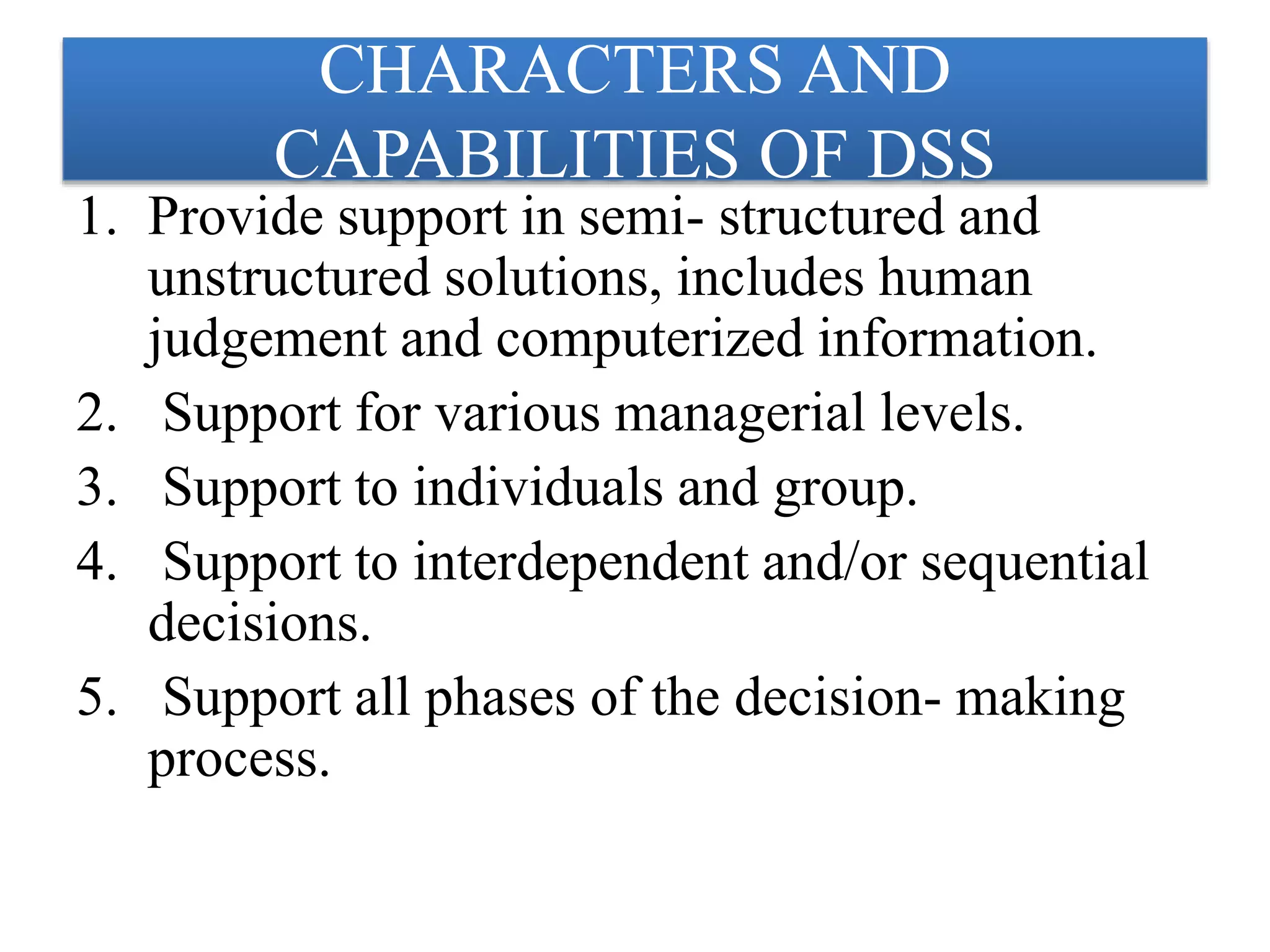 CHARACTERS AND CAPABILITIES OF DSS

1. Provide support in semi- structured and unstructured solutions, includes human judgement and computerized information.
2. Support for various managerial levels.
3. Support to individuals and group.
4. Support to interdependent and/or sequential decisions.
5. Support all phases of the decision- making process.